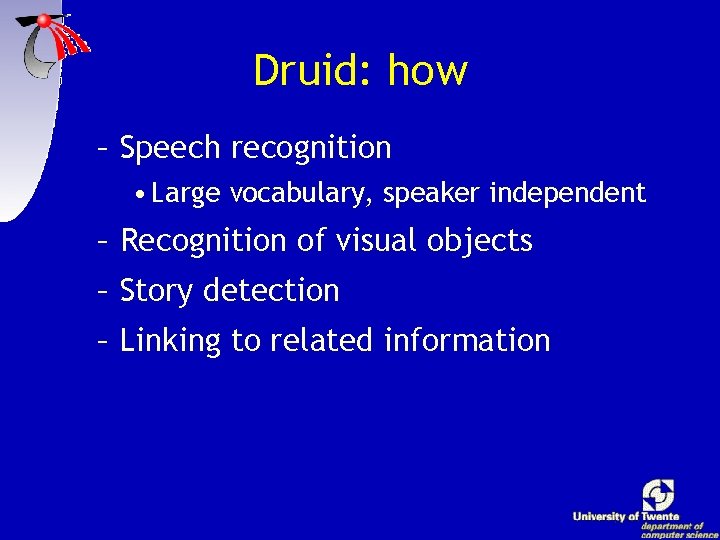 Druid: how

– Speech recognition

• Large vocabulary, speaker independent

– Recognition of visual objects

– Story detection

– Linking to related information

University of Twente
department of computer science